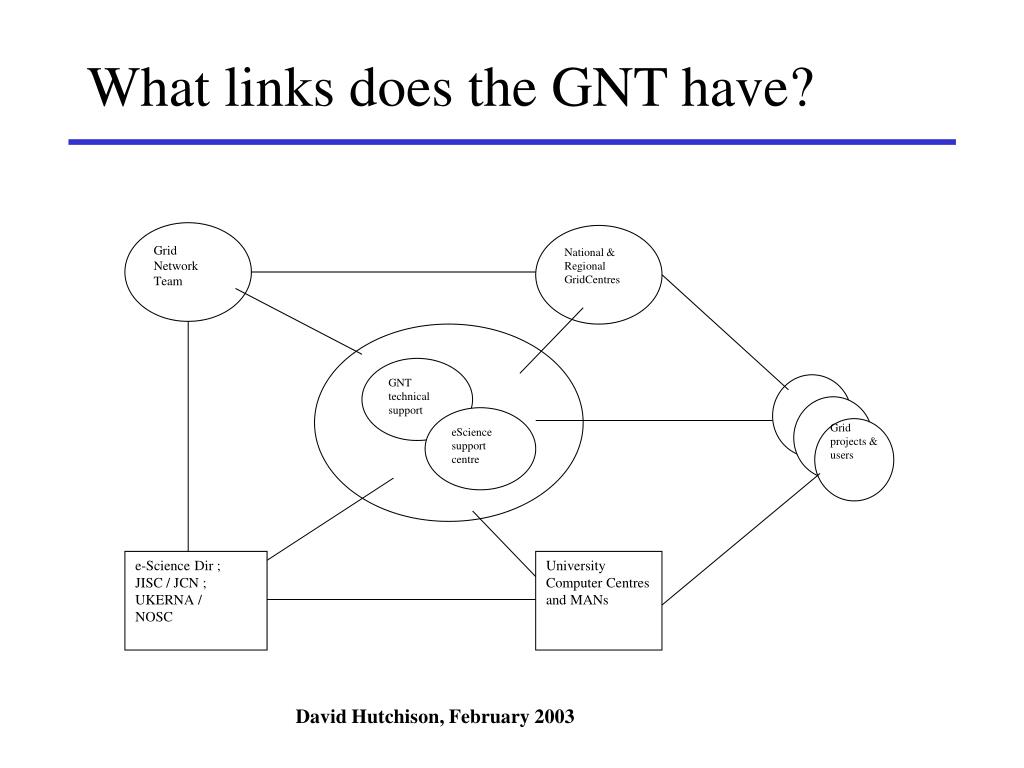 What links does the GNT have?

Grid Network Team

National & Regional GridCentres

GNT technical support

eScience support centre

Grid projects & users

e-Science Dir ; JISC / JCN ; UKERNA / NOSC

University Computer Centres and MANs

David Hutchison, February 2003